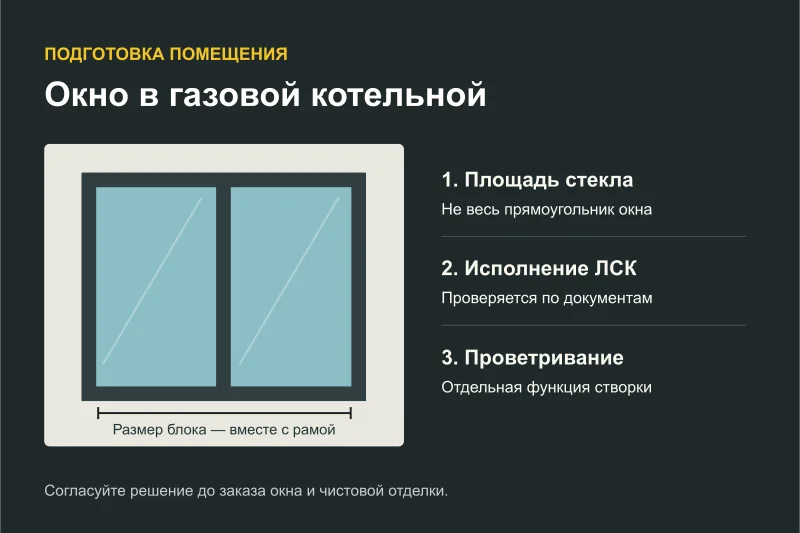 ПОДГОТОВКА ПОМЕЩЕНИЯ

Окно в газовой котельной

Размер блока — вместе с рамой

1. Площадь стекла

Не весь прямоугольник окна

2. Исполнение ЛСК

Проверяется по документам

3. Проветривание

Отдельная функция створки

Согласуйте решение до заказа окна и чистовой отделки.